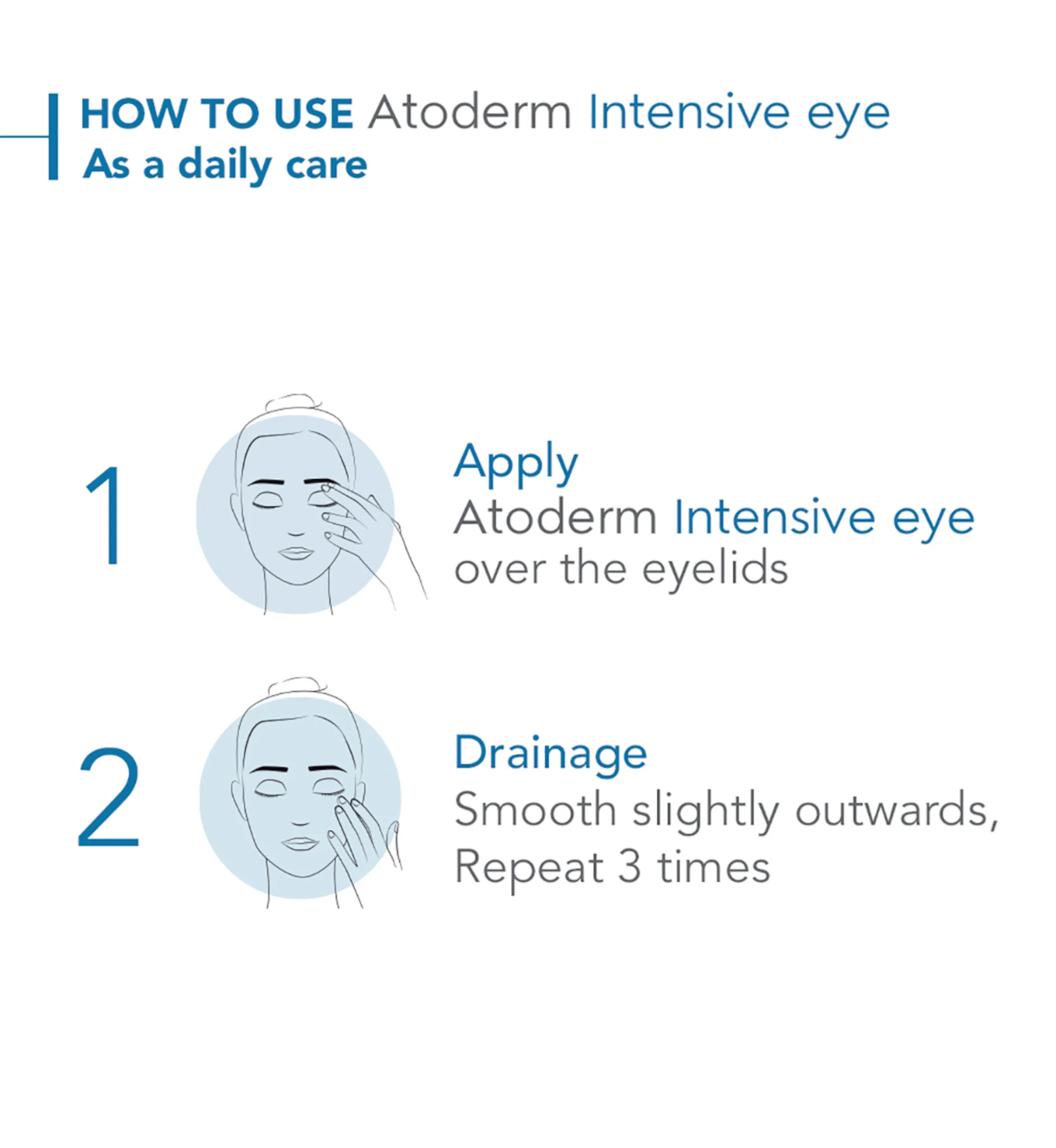 HOW TO USE Atoderm Intensive eye
As a daily care

1

Apply
Atoderm Intensive eye
over the eyelids

2

Drainage
Smooth slightly outwards,
Repeat 3 times